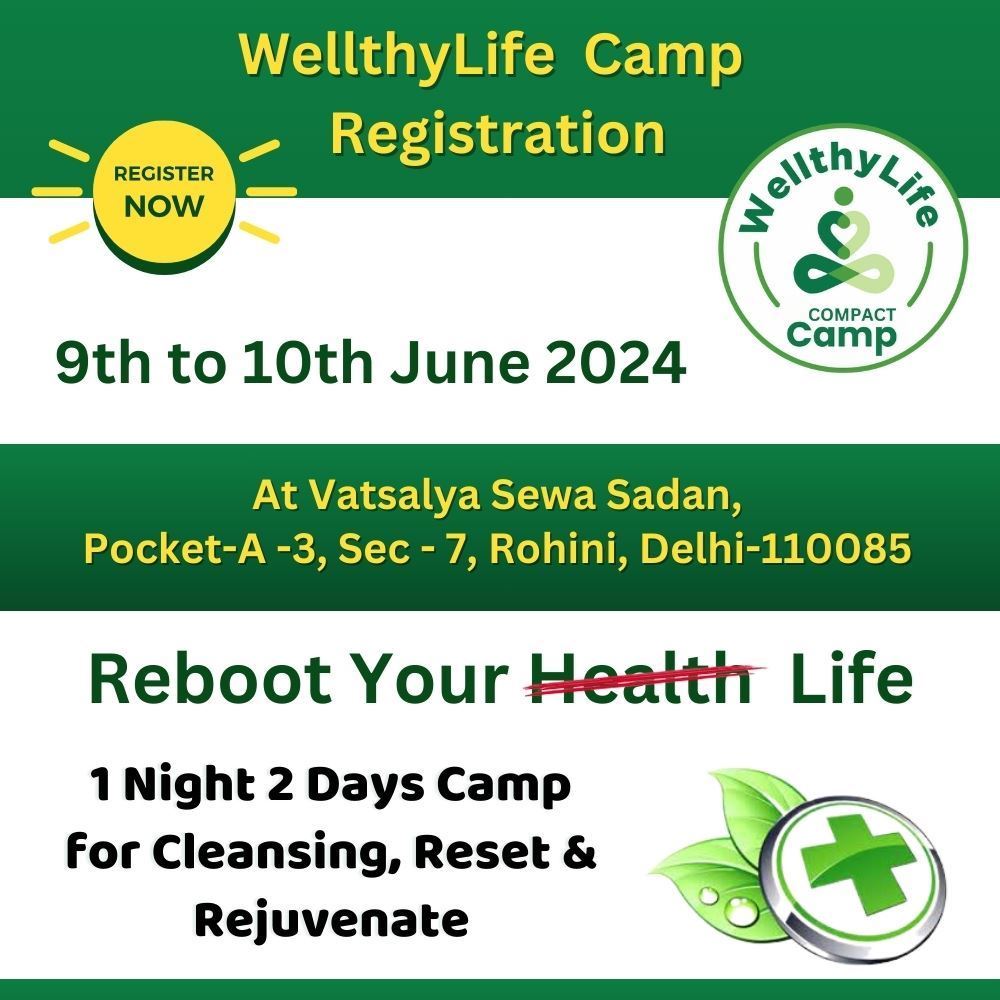 WellthyLife Camp Registration

REGISTER NOW

WellthyLife COMPACT Camp

9th to 10th June 2024

At Vatsalya Sewa Sadan, Pocket-A -3, Sec - 7, Rohini, Delhi-110085

Reboot Your Health Life

1 Night 2 Days Camp for Cleansing, Reset & Rejuvenate